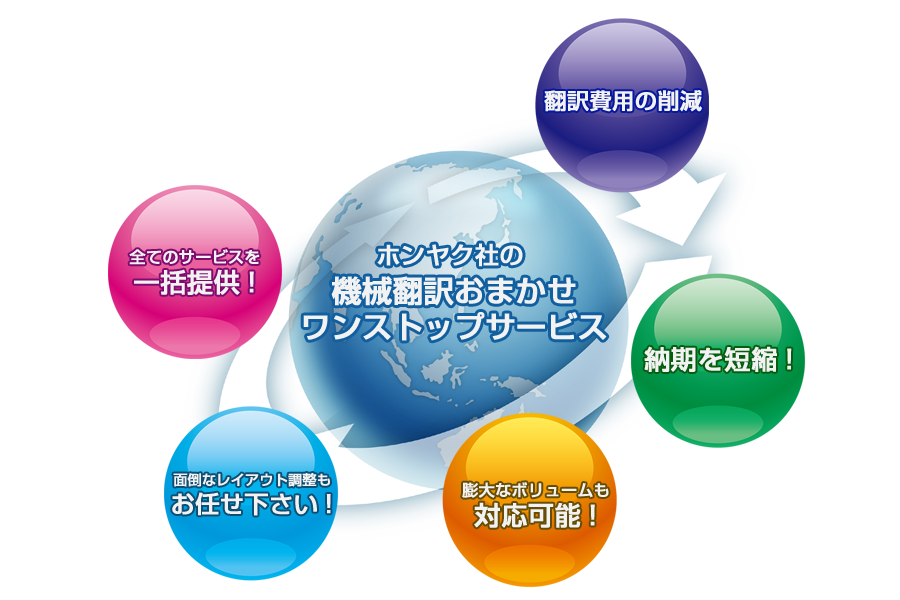 翻訳費用の削減

全てのサービスを
一括提供！

ホンヤク社の
機械翻訳おまかせ
ワンストップサービス

納期を短縮！

面倒なレイアウト調整も
お任せ下さい！

膨大なボリュームも
対応可能！